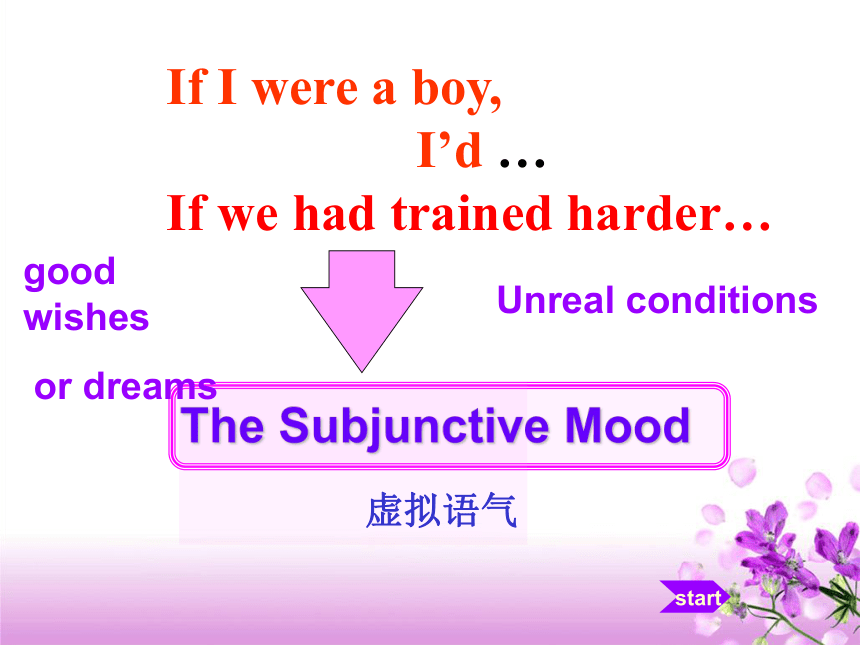 If I were a boy,

I’d …

If we had trained harder…

good wishes

or dreams

Unreal conditions

The Subjunctive Mood

虚拟语气

start